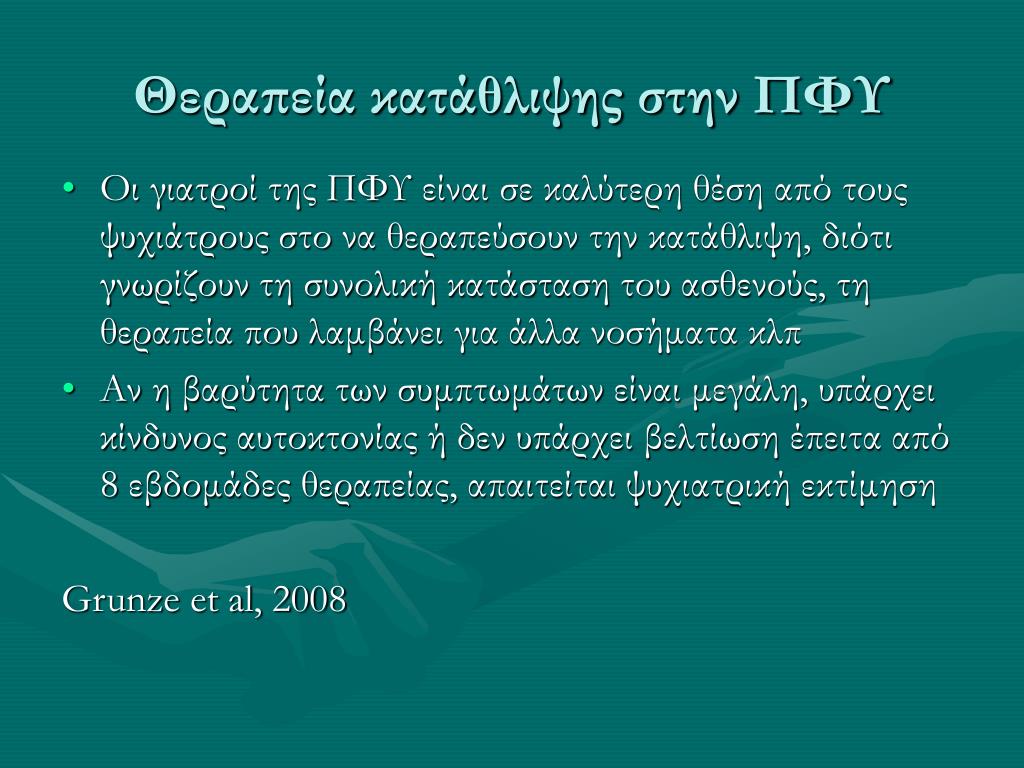 Θεραπεία κατάθλιψης στην ΠΦΥ

• Οι γιατροί της ΠΦΥ είναι σε καλύτερη θέση από τους ψυχιάτρους στο να θεραπεύσουν την κατάθλιψη, διότι γνωρίζουν τη συνολική κατάσταση του ασθενούς, τη θεραπεία που λαμβάνει για άλλα νοσήματα κλπ

• Αν η βαρύτητα των συμπτωμάτων είναι μεγάλη, υπάρχει κίνδυνος αυτοκτονίας ή δεν υπάρχει βελτίωση έπειτα από 8 εβδομάδες θεραπείας, απαιτείται ψυχιατρική εκτίμηση

Grunze et al, 2008